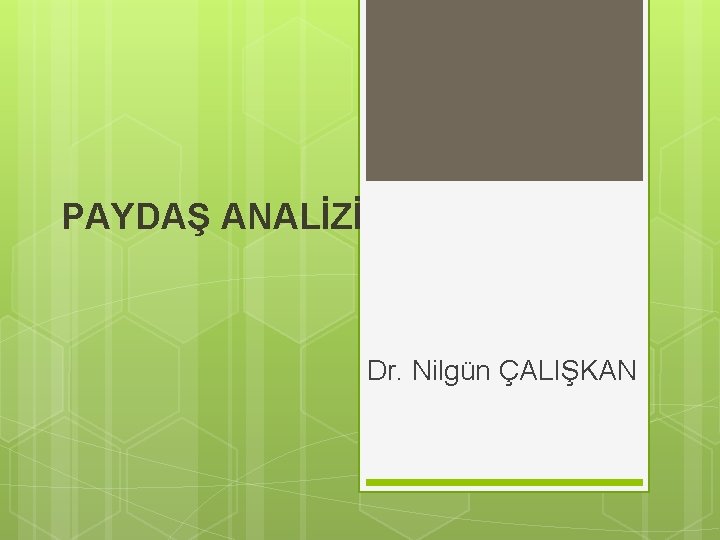 PAYDAŞ ANALİZİ

Dr. Nilgün ÇALIŞKAN